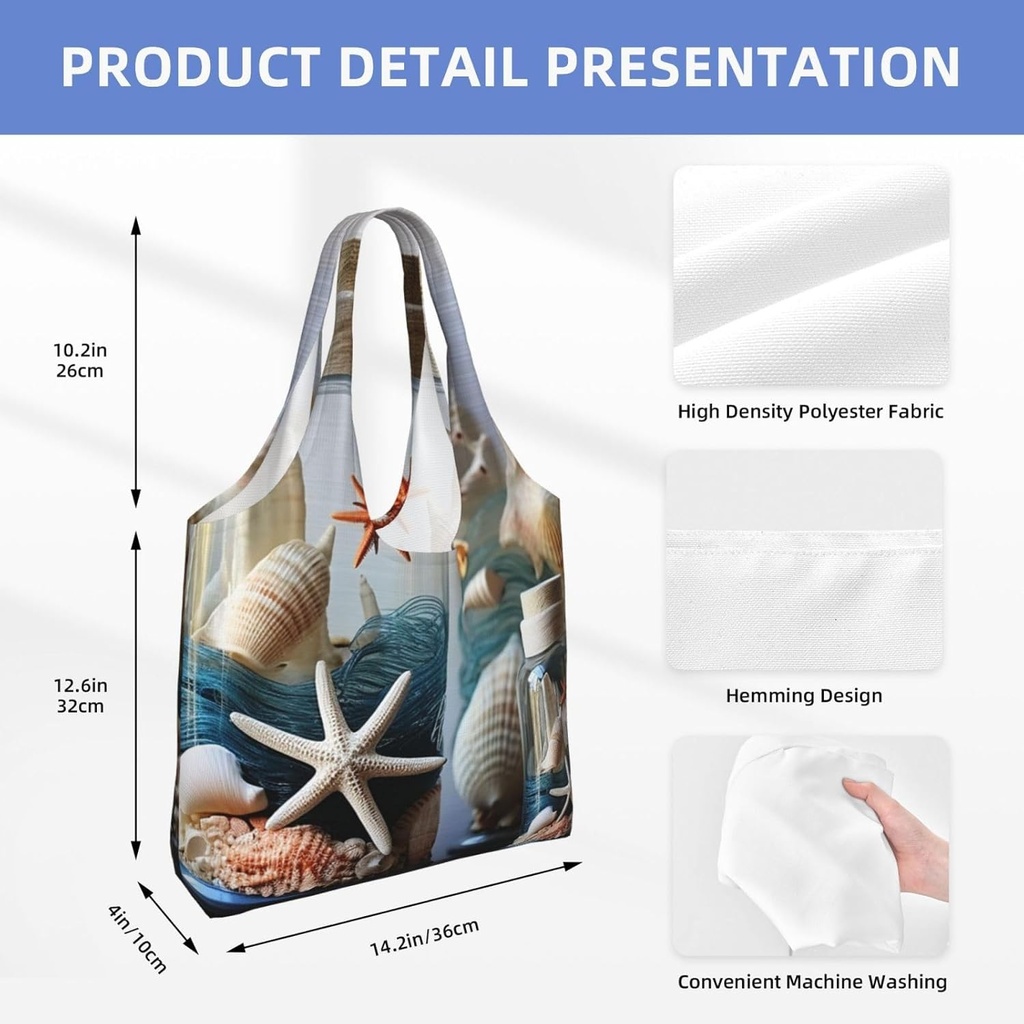 PRODUCT DETAIL PRESENTATION

10.2in
26cm

12.6in
32cm

4in/10cm

14.2in/36cm

High Density Polyester Fabric

Hemming Design

Convenient Machine Washing